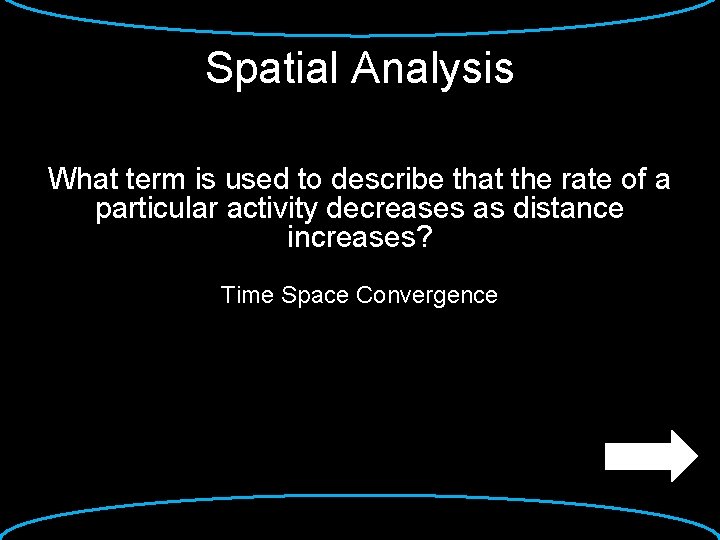 Spatial Analysis

What term is used to describe that the rate of a particular activity decreases as distance increases?

Time Space Convergence